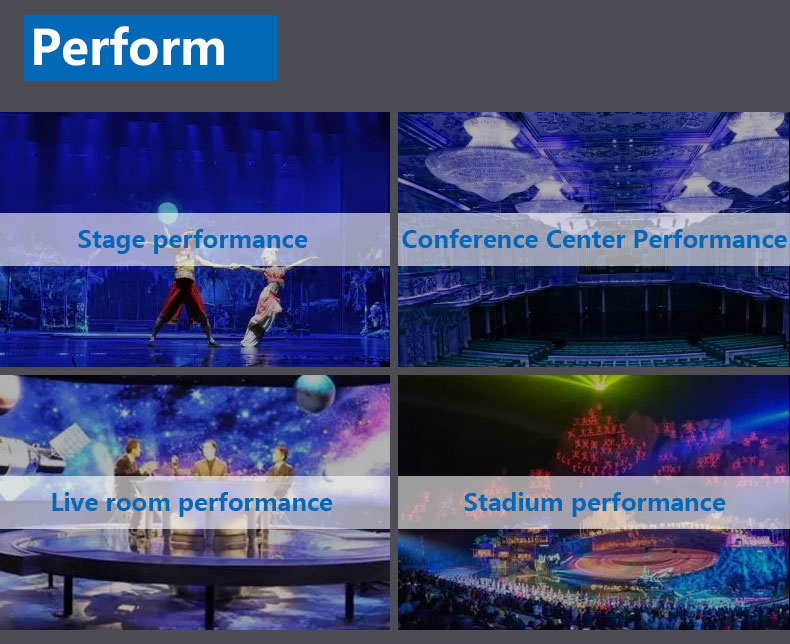 Perform

Stage performance

Conference Center Performance

Live room performance

Stadium performance